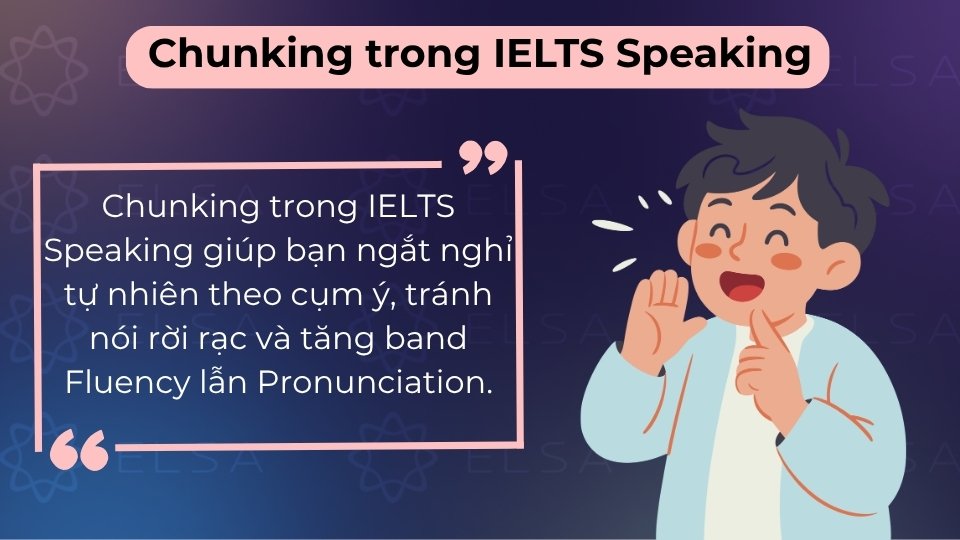 Chunking trong IELTS Speaking

Chunking trong IELTS Speaking giúp bạn ngắt nghỉ tự nhiên theo cụm ý, tránh nói rời rạc và tăng band Fluency lẫn Pronunciation.

ELSA